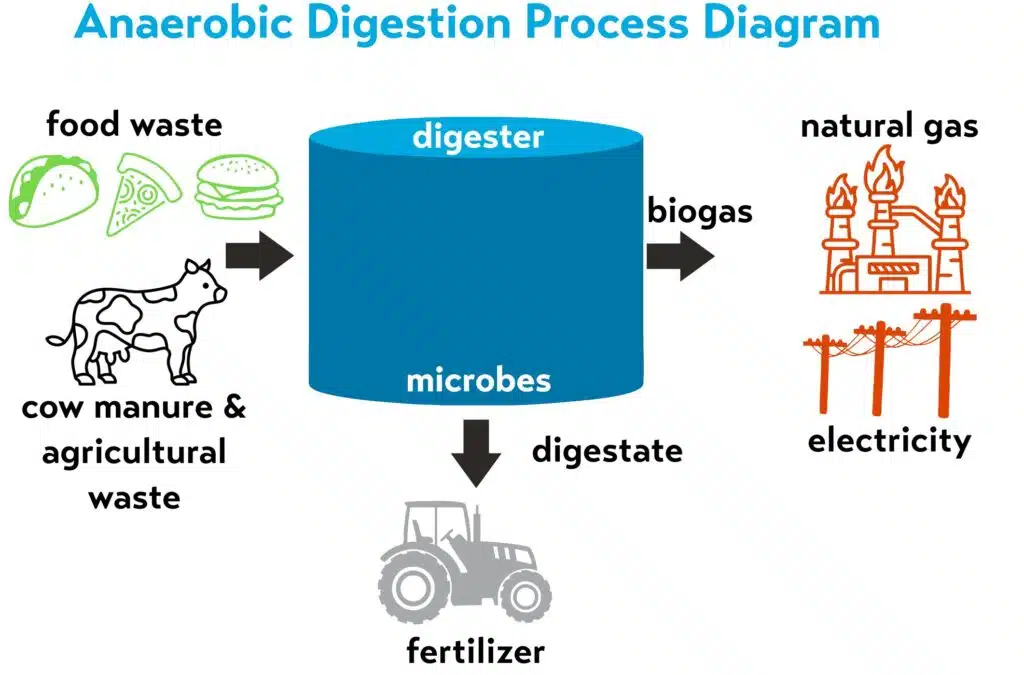 Anaerobic Digestion Process Diagram

food waste

cow manure & agricultural waste

digester

microbes

biogas

natural gas

electricity

digestate

fertilizer